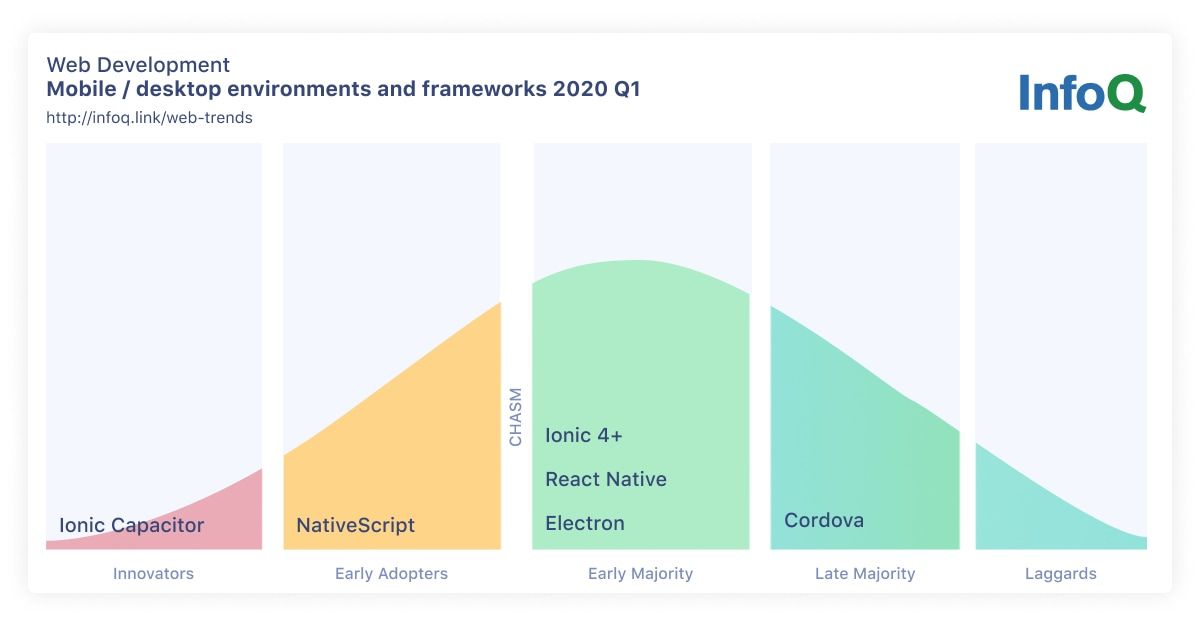 Web Development
Mobile / desktop environments and frameworks 2020 Q1
http://infoq.link/web-trends

InfoQ

Ionic Capacitor

NativeScript

CHASM

Ionic 4+
React Native
Electron

Cordova

Innovators
Early Adopters
Early Majority
Late Majority
Laggards